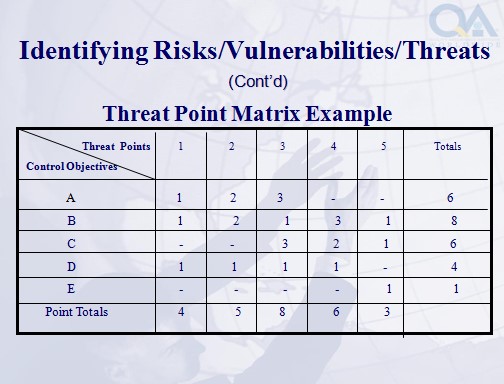 QA

Identifying Risks/Vulnerabilities/Threats

(Cont'd)

Threat Point Matrix Example

| Threat Points / Control Objectives | 1 | 2 | 3 | 4 | 5 | Totals |
|---|---|---|---|---|---|---|
| A | 1 | 2 | 3 | - | - | 6 |
| B | 1 | 2 | 1 | 3 | 1 | 8 |
| C | - | - | 3 | 2 | 1 | 6 |
| D | 1 | 1 | 1 | 1 | - | 4 |
| E | - | - | - | - | 1 | 1 |
| Point Totals | 4 | 5 | 8 | 6 | 3 | |